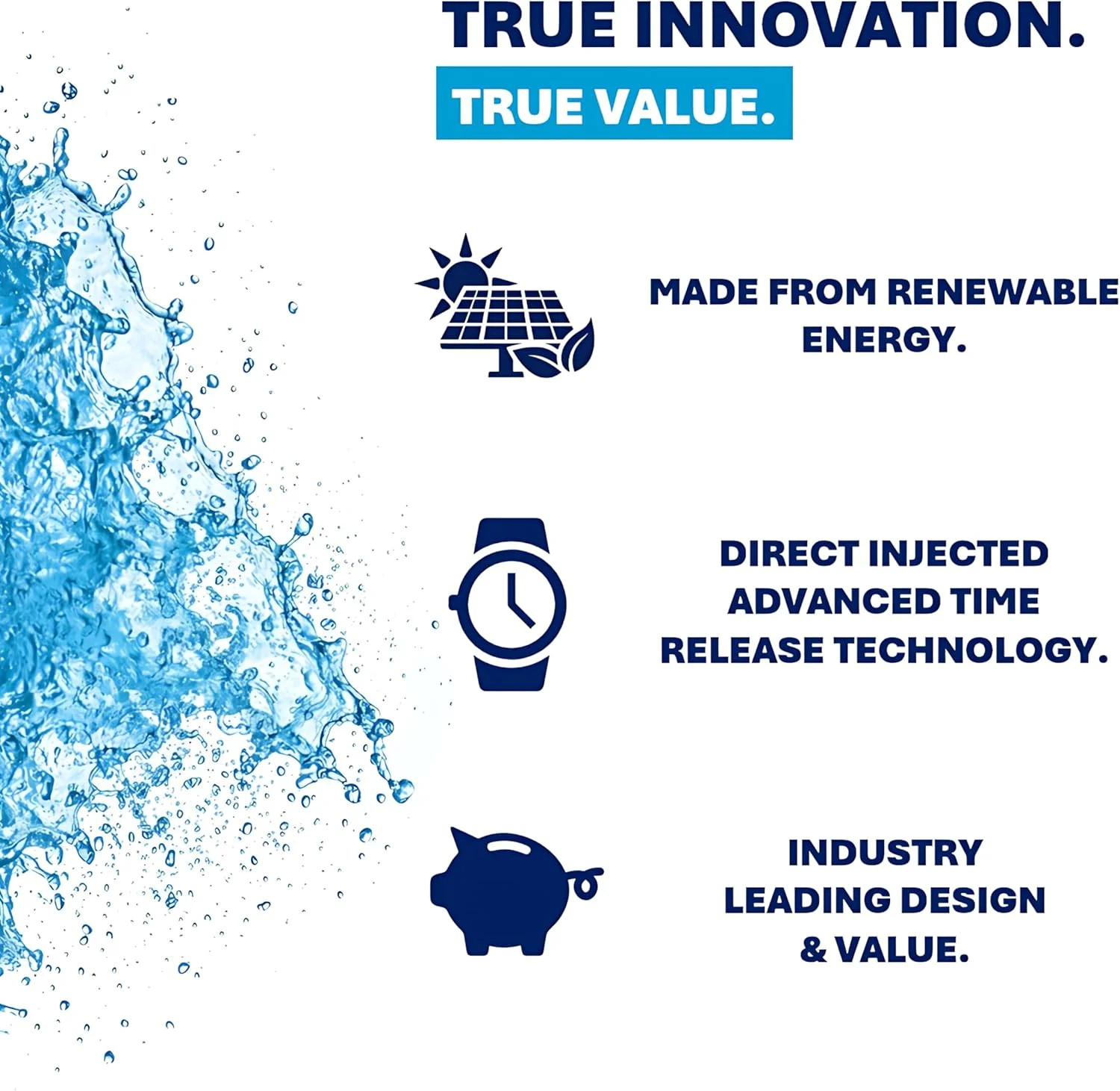 TRUE INNOVATION.

TRUE VALUE.

MADE FROM RENEWABLE ENERGY.

DIRECT INJECTED ADVANCED TIME RELEASE TECHNOLOGY.

INDUSTRY LEADING DESIGN & VALUE.